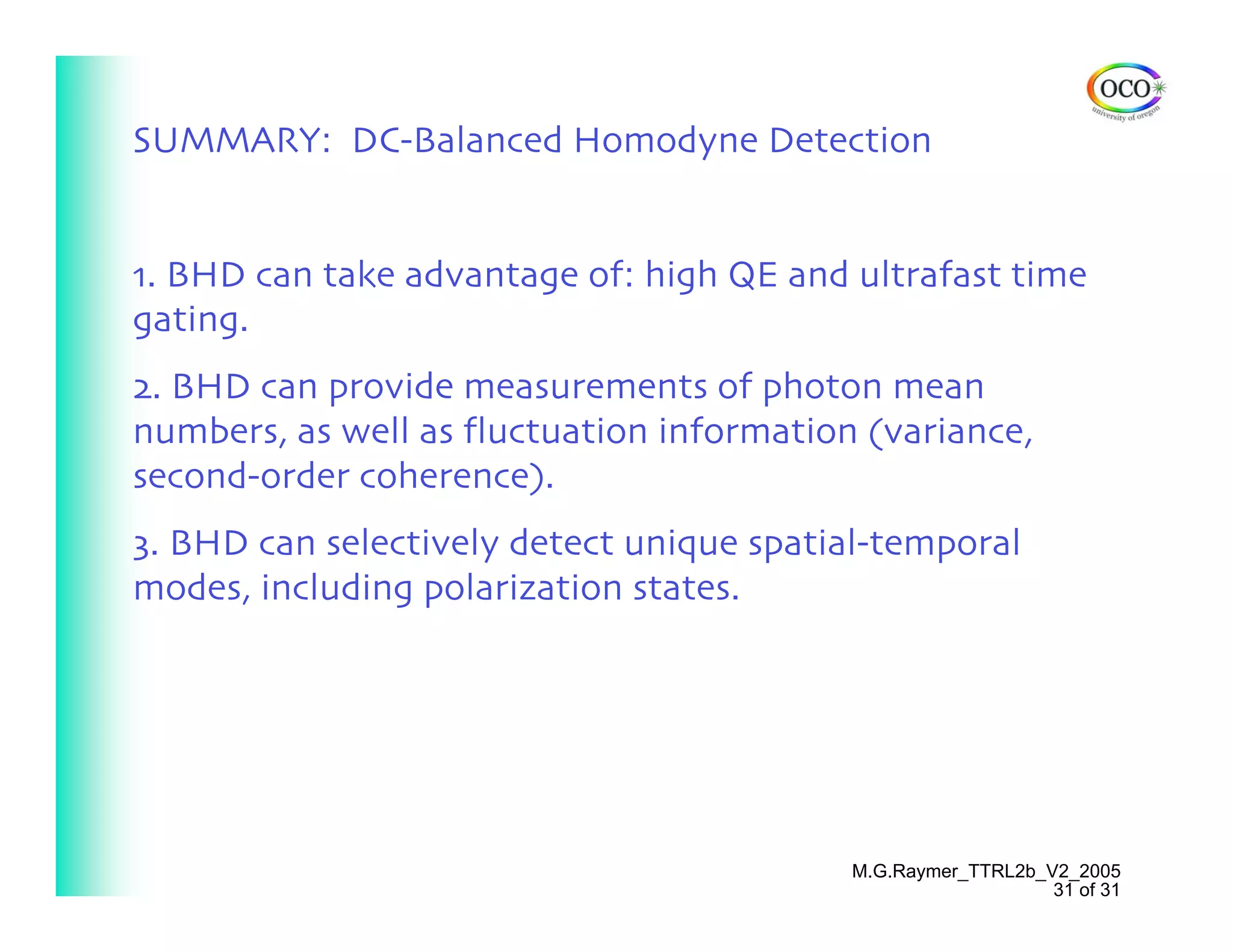 OCO
university of oregon

SUMMARY: DC-Balanced Homodyne Detection

1. BHD can take advantage of: high QE and ultrafast time gating.

2. BHD can provide measurements of photon mean numbers, as well as fluctuation information (variance, second-order coherence).

3. BHD can selectively detect unique spatial-temporal modes, including polarization states.

M.G.Raymer_TTRL2b_V2_2005
31 of 31